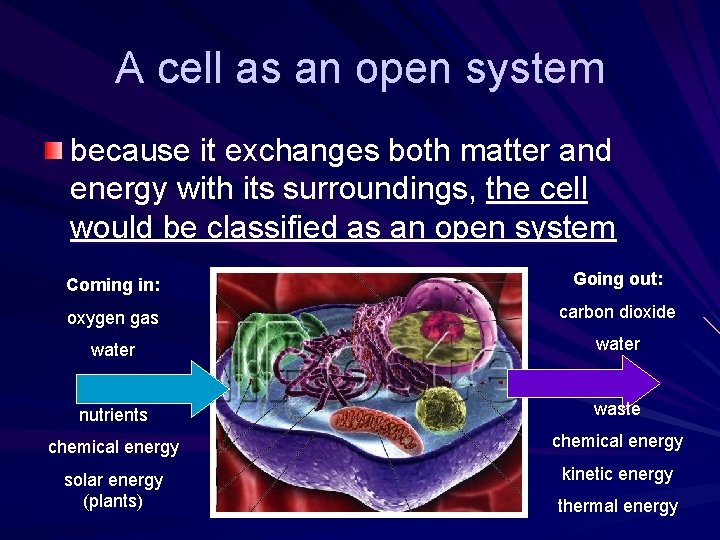 A cell as an open system

because it exchanges both matter and energy with its surroundings, the cell would be classified as an open system

Coming in:

oxygen gas

water

nutrients

chemical energy

solar energy (plants)

Going out:

carbon dioxide

water

waste

chemical energy

kinetic energy

thermal energy